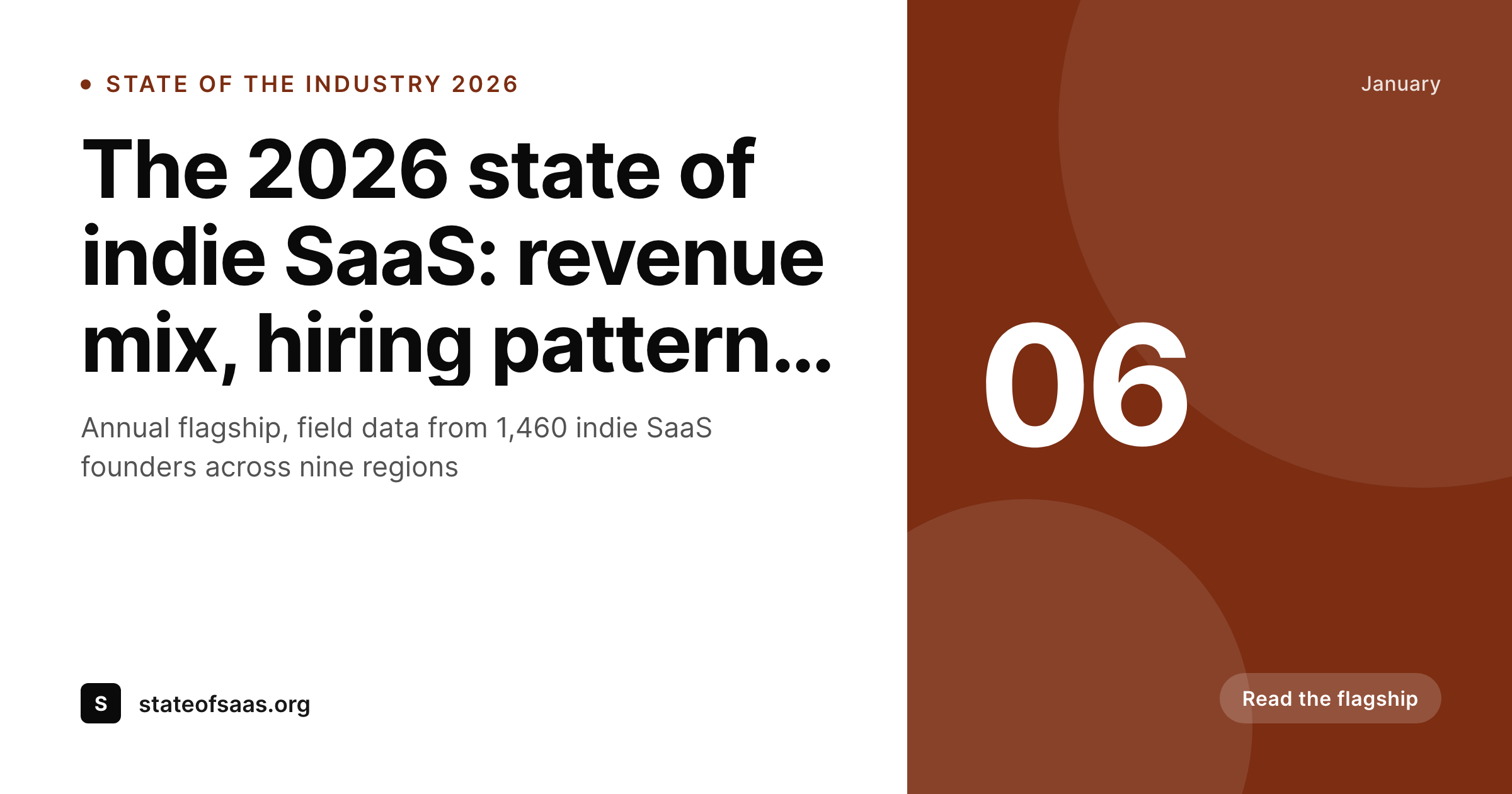 STATE OF THE INDUSTRY 2026

The 2026 state of indie SaaS: revenue mix, hiring pattern...

Annual flagship, field data from 1,460 indie SaaS founders across nine regions

S stateofsaas.org

January

06

Read the flagship